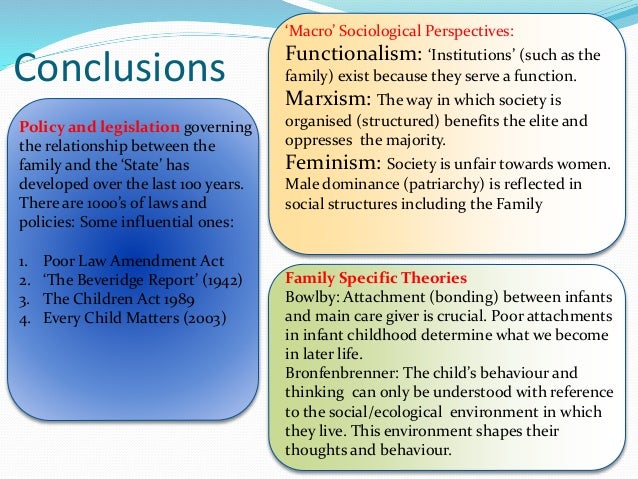 Conclusions

Policy and legislation governing the relationship between the family and the 'State' has developed over the last 100 years. There are 1000's of laws and policies: Some influential ones:

1. Poor Law Amendment Act
2. 'The Beveridge Report' (1942)
3. The Children Act 1989
4. Every Child Matters (2003)

'Macro' Sociological Perspectives:
Functionalism: 'Institutions' (such as the family) exist because they serve a function.
Marxism: The way in which society is organised (structured) benefits the elite and oppresses the majority.
Feminism: Society is unfair towards women. Male dominance (patriarchy) is reflected in social structures including the Family

Family Specific Theories
Bowlby: Attachment (bonding) between infants and main care giver is crucial. Poor attachments in infant childhood determine what we become in later life.
Bronfenbrenner: The child's behaviour and thinking can only be understood with reference to the social/ecological environment in which they live. This environment shapes their thoughts and behaviour.